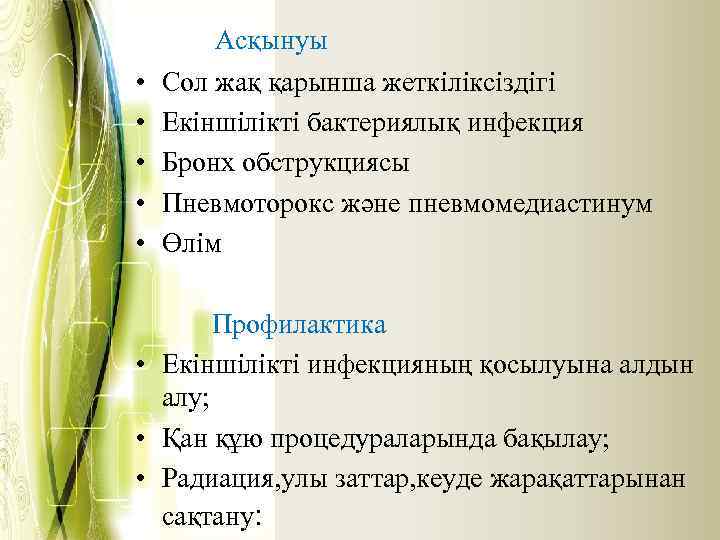 Асқынуы

• Сол жақ қарынша жеткіліксіздігі
• Екіншілікті бактериялық инфекция
• Бронх обструкциясы
• Пневмоторокс және пневмомедиастинум
• Өлім

Профилактика

• Екіншілікті инфекцияның қосылуына алдын алу;
• Қан құю процедураларында бақылау;
• Радиация,улы заттар,кеуде жарақаттарынан сақтану: